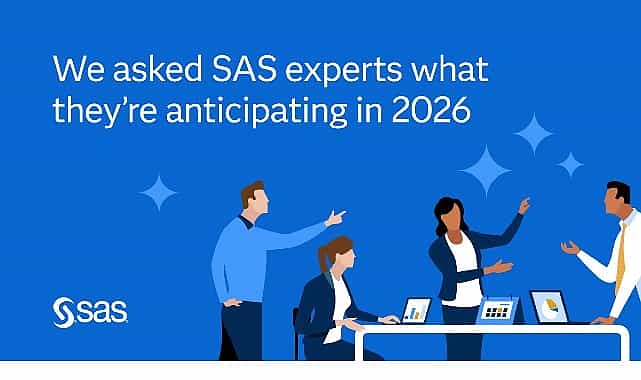 We asked SAS experts what they're anticipating in 2026

sas